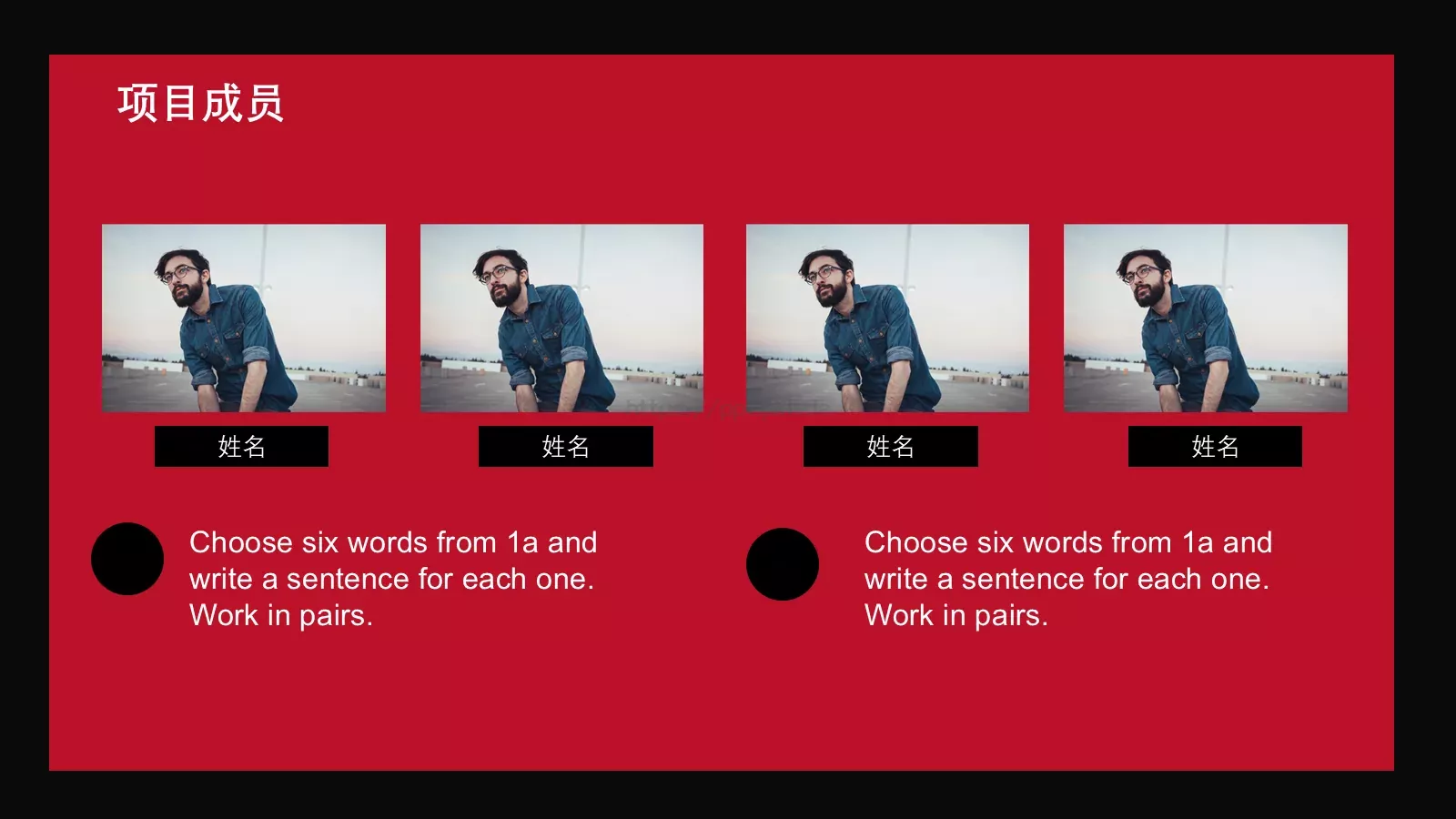 项目成员

姓名

姓名

姓名

姓名

Choose six words from 1a and write a sentence for each one. Work in pairs.

Choose six words from 1a and write a sentence for each one. Work in pairs.